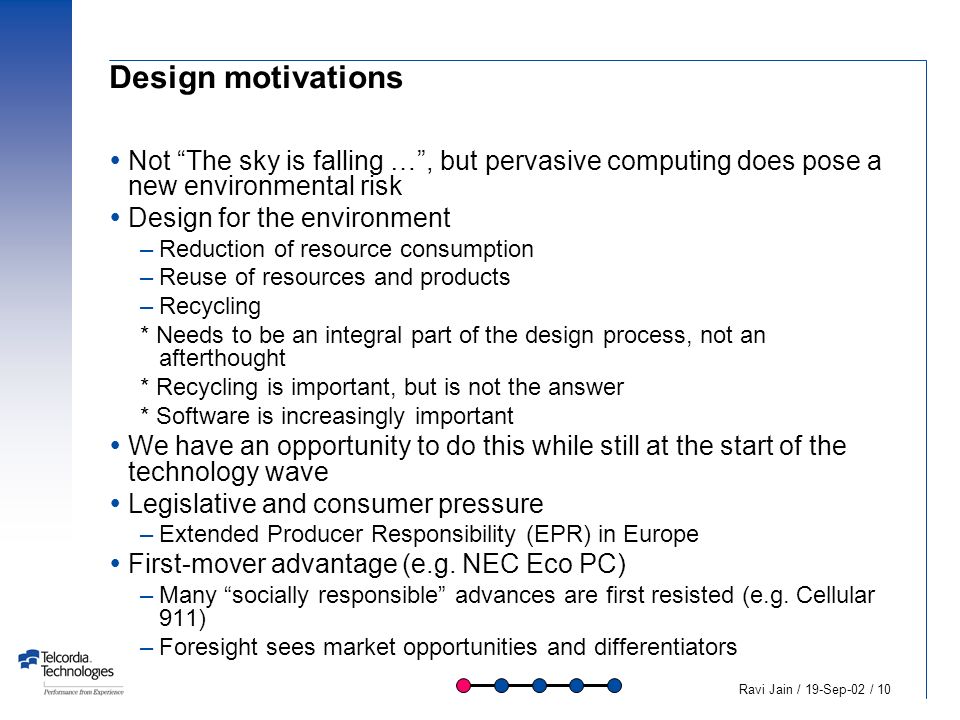 Design motivations

• Not “The sky is falling …”, but pervasive computing does pose a new environmental risk

• Design for the environment

– Reduction of resource consumption

– Reuse of resources and products

– Recycling

* Needs to be an integral part of the design process, not an afterthought

* Recycling is important, but is not the answer

* Software is increasingly important

• We have an opportunity to do this while still at the start of the technology wave

• Legislative and consumer pressure

– Extended Producer Responsibility (EPR) in Europe

• First-mover advantage (e.g. NEC Eco PC)

– Many “socially responsible” advances are first resisted (e.g. Cellular 911)

– Foresight sees market opportunities and differentiators

Telcordia Technologies
Performance from Experience

Ravi Jain / 19-Sep-02 / 10